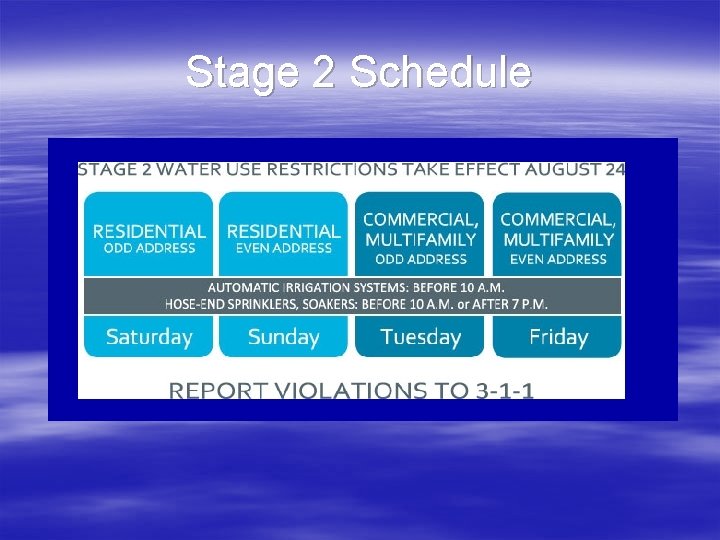 Stage 2 Schedule

STAGE 2 WATER USE RESTRICTIONS TAKE EFFECT AUGUST 24

RESIDENTIAL
ODD ADDRESS

RESIDENTIAL
EVEN ADDRESS

COMMERCIAL, MULTIFAMILY
ODD ADDRESS

COMMERCIAL, MULTIFAMILY
EVEN ADDRESS

AUTOMATIC IRRIGATION SYSTEMS: BEFORE 10 A.M.
HOSE-END SPRINKLERS, SOAKERS: BEFORE 10 A.M. or AFTER 7 P.M.

Saturday

Sunday

Tuesday

Friday

REPORT VIOLATIONS TO 3-1-1